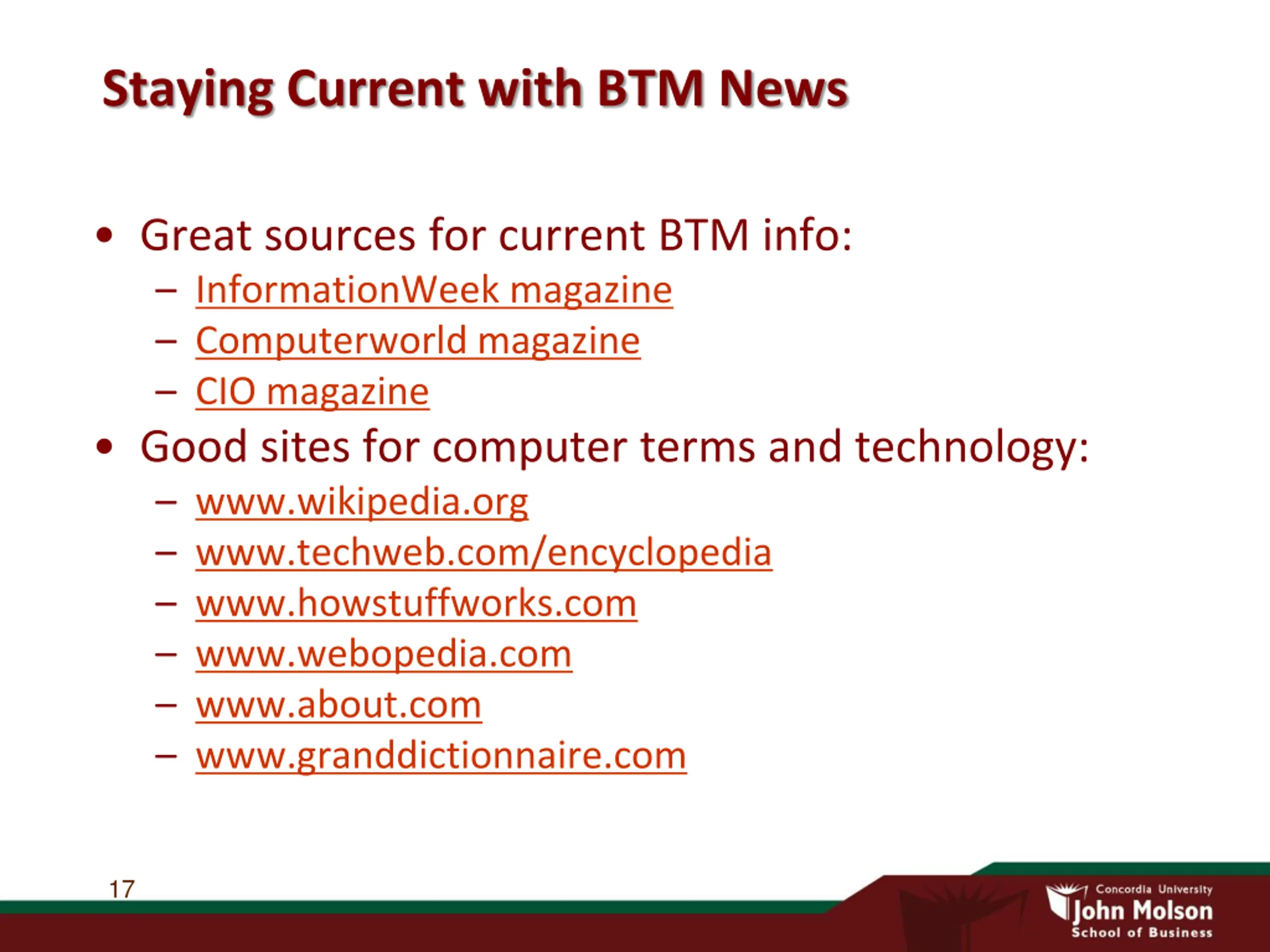 Staying Current with BTM News

• Great sources for current BTM info:
– InformationWeek magazine
– Computerworld magazine
– CIO magazine
• Good sites for computer terms and technology:
– www.wikipedia.org
– www.techweb.com/encyclopedia
– www.howstuffworks.com
– www.webopedia.com
– www.about.com
– www.granddictionnaire.com

17

Concordia University
John Molson
School of Business